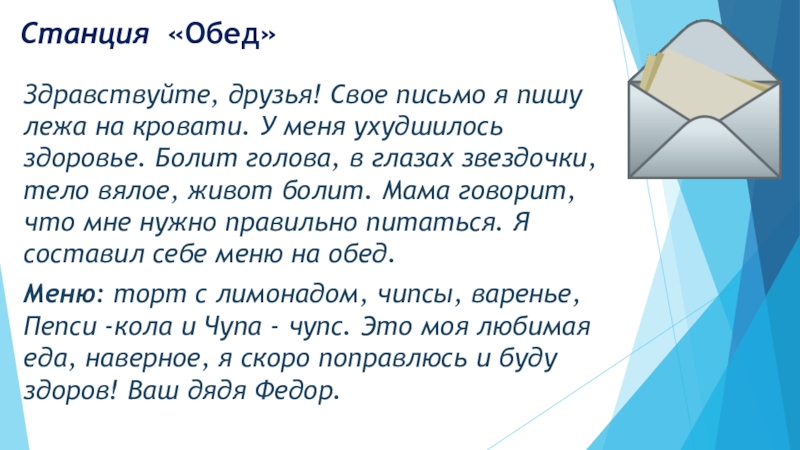 Станция «Обед»

Здравствуйте, друзья! Свое письмо я пишу лежа на кровати. У меня ухудшилось здоровье. Болит голова, в глазах звездочки, тело вялое, живот болит. Мама говорит, что мне нужно правильно питаться. Я составил себе меню на обед.

Меню: торт с лимонадом, чипсы, варенье, Пепси -кола и Чупа - чупс. Это моя любимая еда, наверное, я скоро поправлюсь и буду здоров! Ваш дядя Федор.